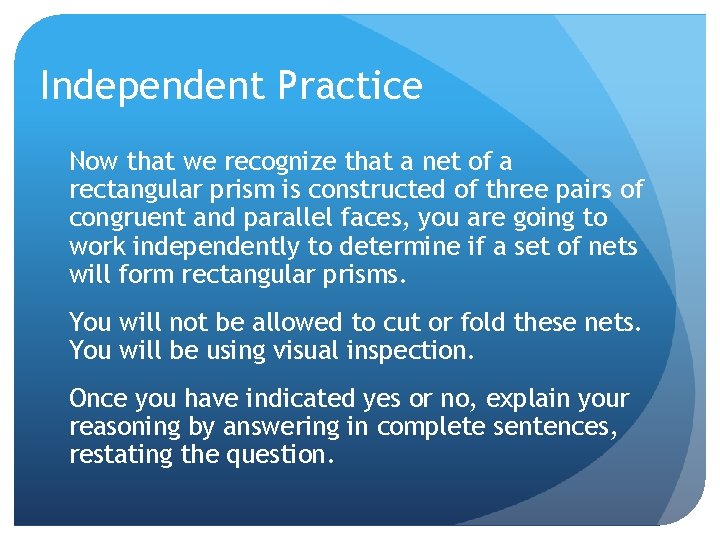 Independent Practice

Now that we recognize that a net of a rectangular prism is constructed of three pairs of congruent and parallel faces, you are going to work independently to determine if a set of nets will form rectangular prisms.

You will not be allowed to cut or fold these nets. You will be using visual inspection.

Once you have indicated yes or no, explain your reasoning by answering in complete sentences, restating the question.